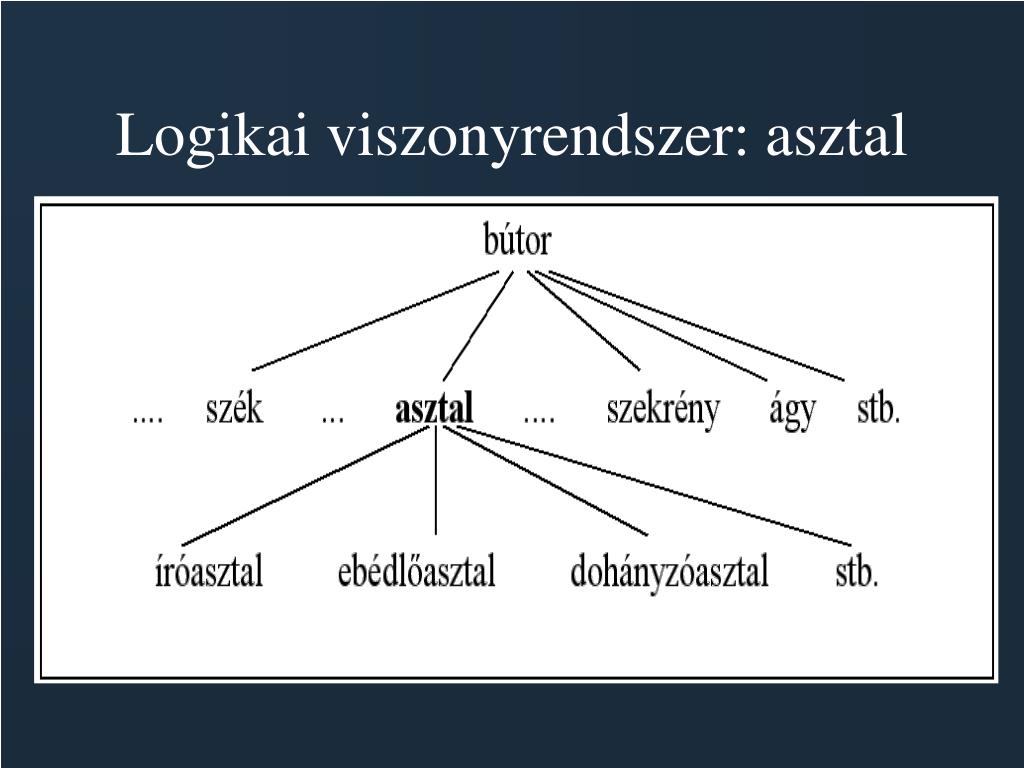 Logikai viszonyrendszer: asztal

bútor

.... szék ... asztal .... szekrény ágy stb.

íróasztal ebédlőasztal dohányzóasztal stb.